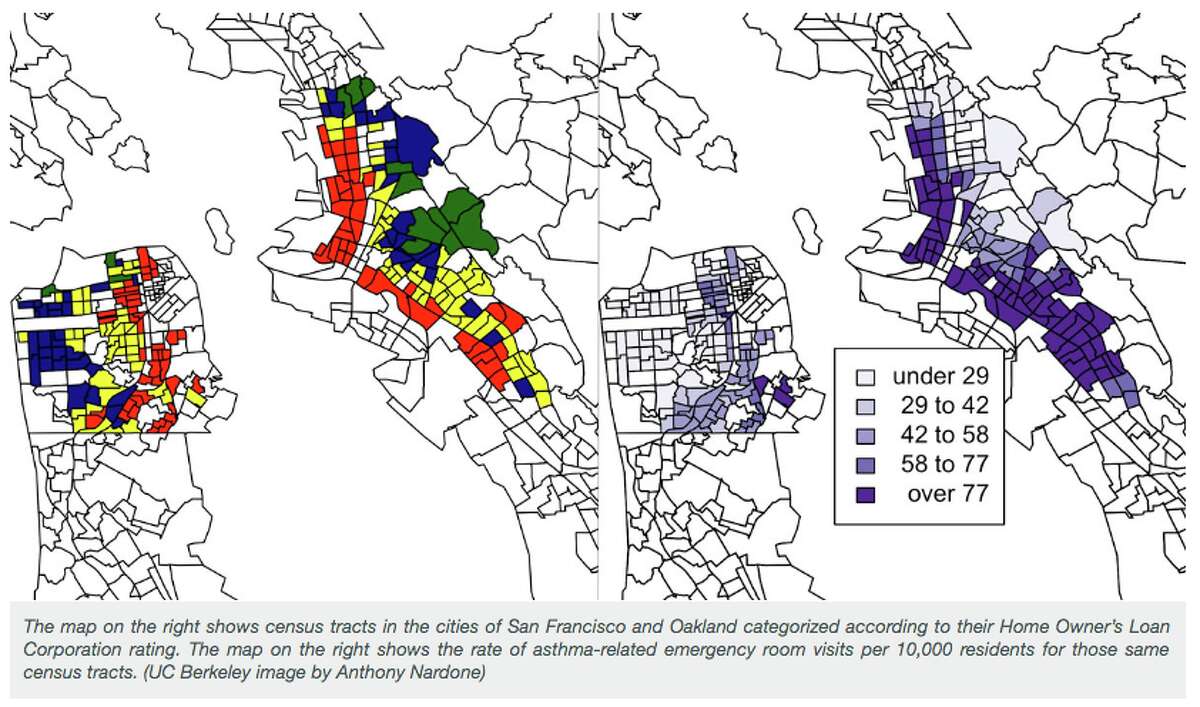 under 29
29 to 42
42 to 58
58 to 77
over 77

The map on the right shows census tracts in the cities of San Francisco and Oakland categorized according to their Home Owner's Loan Corporation rating. The map on the right shows the rate of asthma-related emergency room visits per 10,000 residents for those same census tracts. (UC Berkeley image by Anthony Nardone)